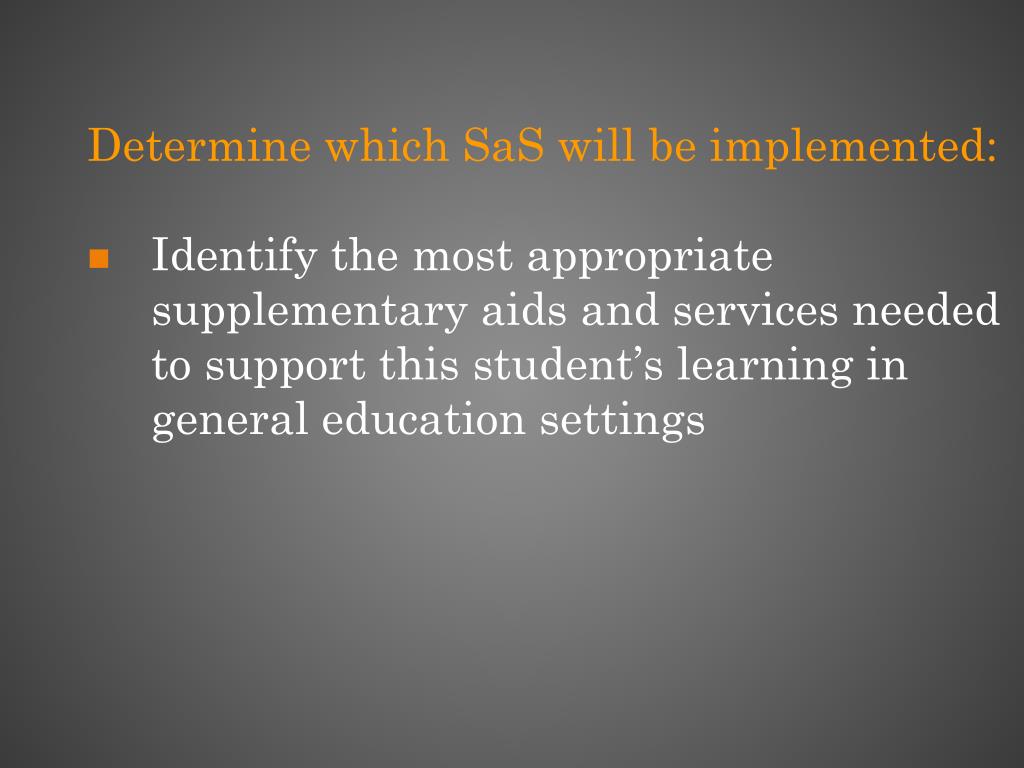 Determine which SaS will be implemented:

■ Identify the most appropriate supplementary aids and services needed to support this student’s learning in general education settings